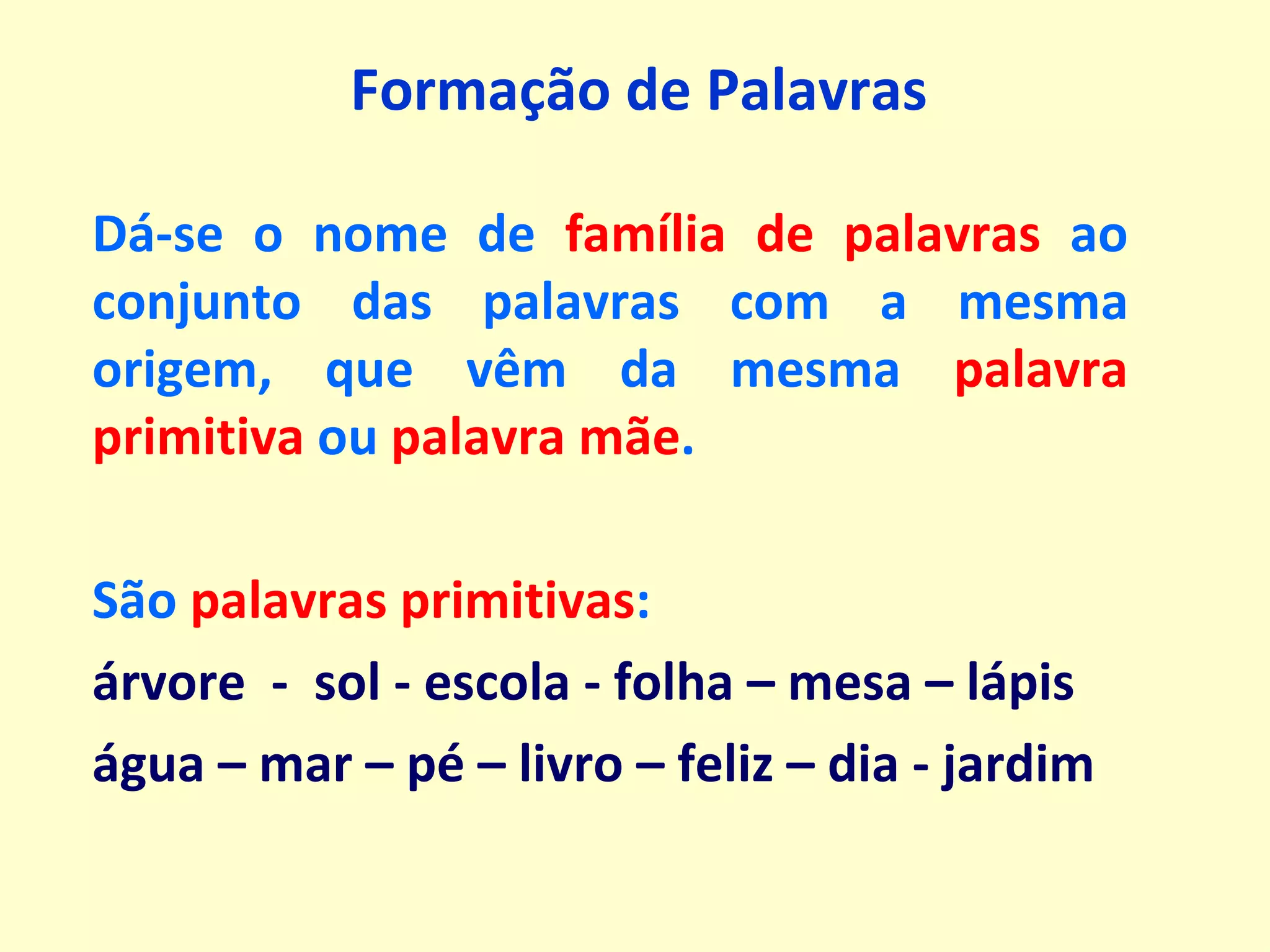 Formação de Palavras

Dá-se o nome de família de palavras ao conjunto das palavras com a mesma origem, que vêm da mesma palavra primitiva ou palavra mãe.

São palavras primitivas:

árvore - sol - escola - folha – mesa – lápis

água – mar – pé – livro – feliz – dia - jardim